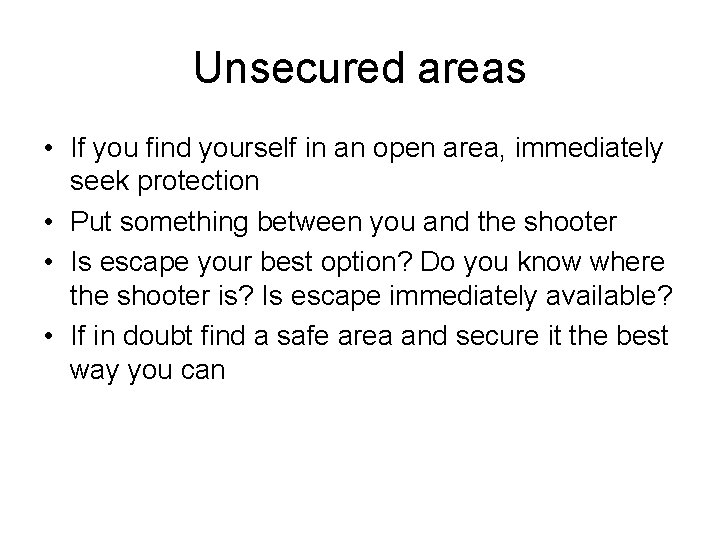 Unsecured areas

• If you find yourself in an open area, immediately seek protection
• Put something between you and the shooter
• Is escape your best option? Do you know where the shooter is? Is escape immediately available?
• If in doubt find a safe area and secure it the best way you can